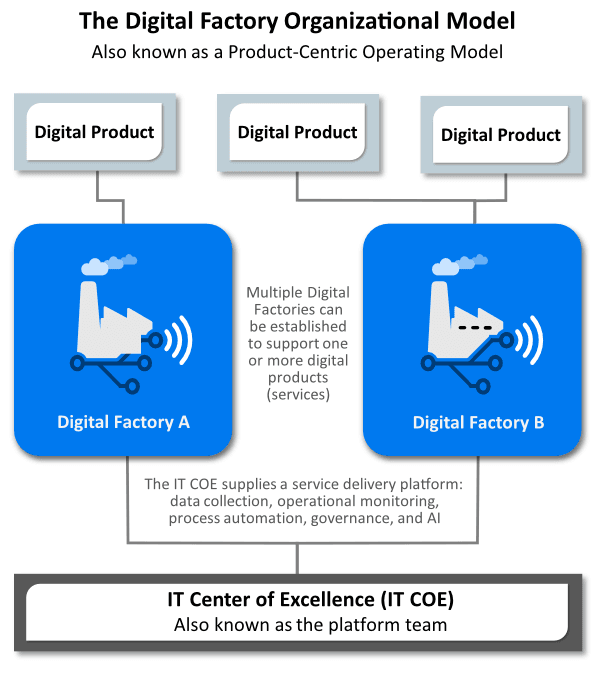 The Digital Factory Organizational Model

Also known as a Product-Centric Operating Model

Digital Product

Digital Product

Digital Product

Digital Factory A

Multiple Digital Factories can be established to support one or more digital products (services)

Digital Factory B

The IT COE supplies a service delivery platform: data collection, operational monitoring, process automation, governance, and AI

IT Center of Excellence (IT COE)

Also known as the platform team